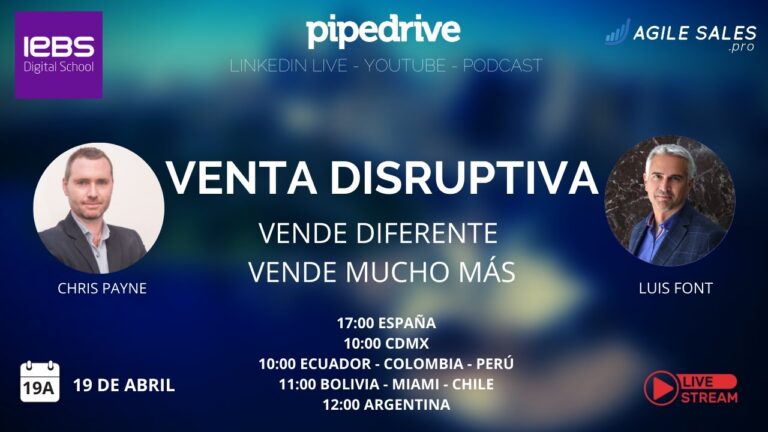 IEBS
Digital School

pipedrive
LINKEDIN LIVE - YOUTUBE - PODCAST

AGILE SALES
.pro

VENTA DISRUPTIVA

VENDE DIFERENTE
VENDE MUCHO MÁS

CHRIS PAYNE

LUIS FONT

17:00 ESPAÑA
10:00 CDMX
10:00 ECUADOR - COLOMBIA - PERÚ
11:00 BOLIVIA - MIAMI - CHILE
12:00 ARGENTINA

19A
19 DE ABRIL

LIVE
STREAM